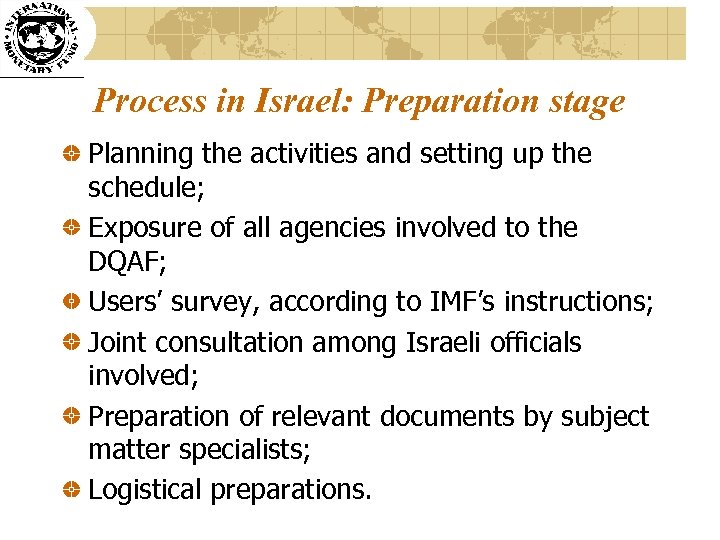 INTERNATIONAL MONETARY FUND

Process in Israel: Preparation stage

Planning the activities and setting up the schedule;

Exposure of all agencies involved to the DQAF;

Users' survey, according to IMF's instructions;

Joint consultation among Israeli officials involved;

Preparation of relevant documents by subject matter specialists;

Logistical preparations.